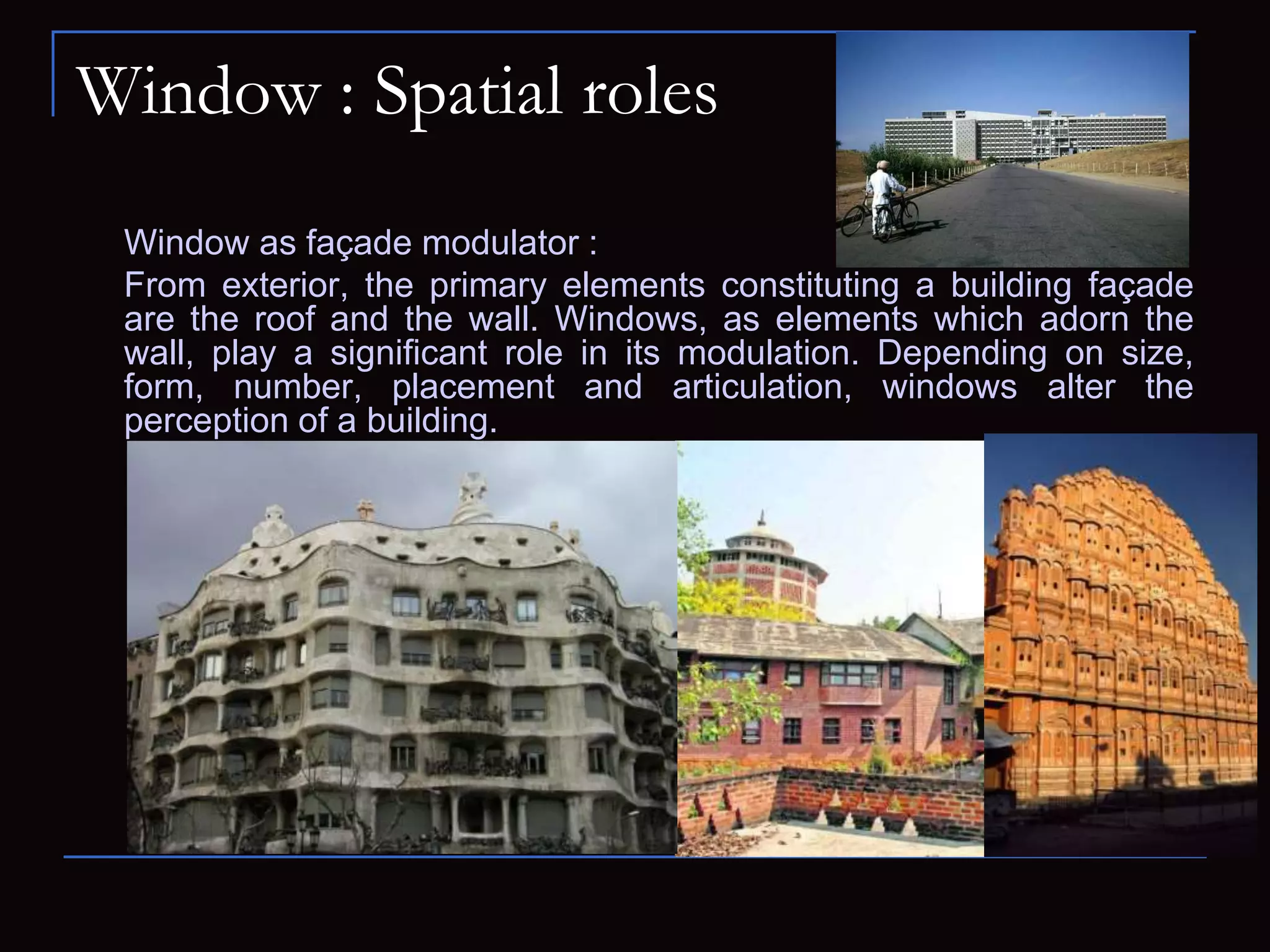 Window : Spatial roles

Window as façade modulator :

From exterior, the primary elements constituting a building façade are the roof and the wall. Windows, as elements which adorn the wall, play a significant role in its modulation. Depending on size, form, number, placement and articulation, windows alter the perception of a building.